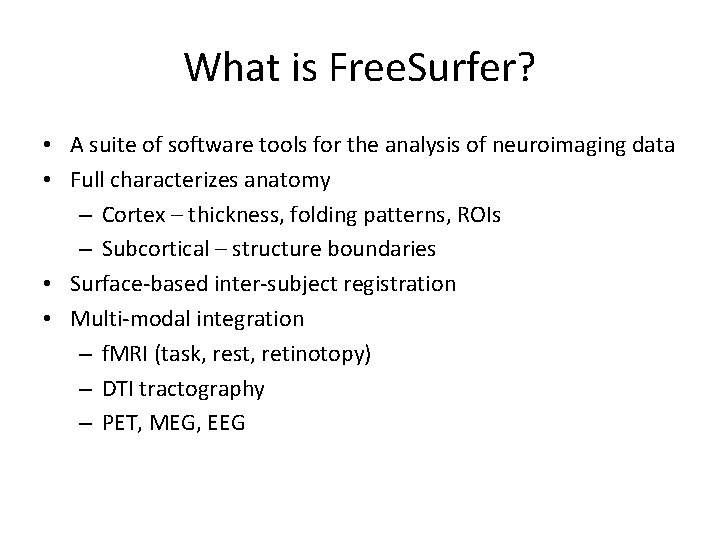 What is FreeSurfer?

• A suite of software tools for the analysis of neuroimaging data
• Full characterizes anatomy
– Cortex – thickness, folding patterns, ROIs
– Subcortical – structure boundaries
• Surface-based inter-subject registration
• Multi-modal integration
– fMRI (task, rest, retinotopy)
– DTI tractography
– PET, MEG, EEG